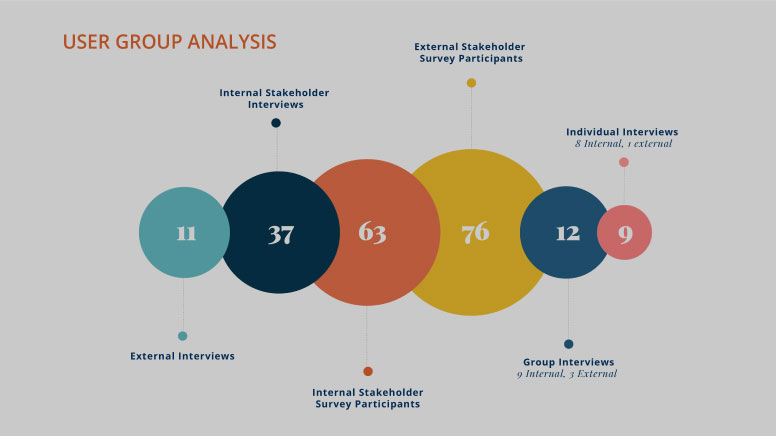 USER GROUP ANALYSIS

External Stakeholder Survey Participants

Internal Stakeholder Interviews

Individual Interviews
8 Internal, 1 external

11

37

63

76

12

9

External Interviews

Group Interviews
9 Internal, 3 External

Internal Stakeholder Survey Participants